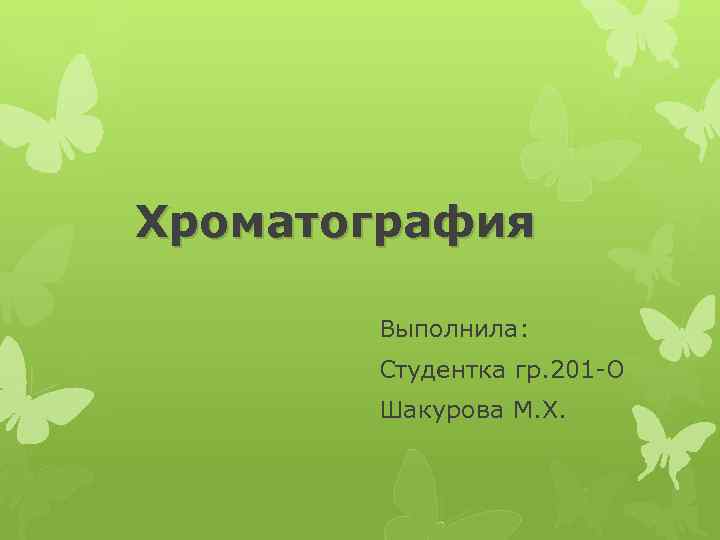 Хроматография

Выполнила:
Студентка гр.201-О
Шакурова М.Х.